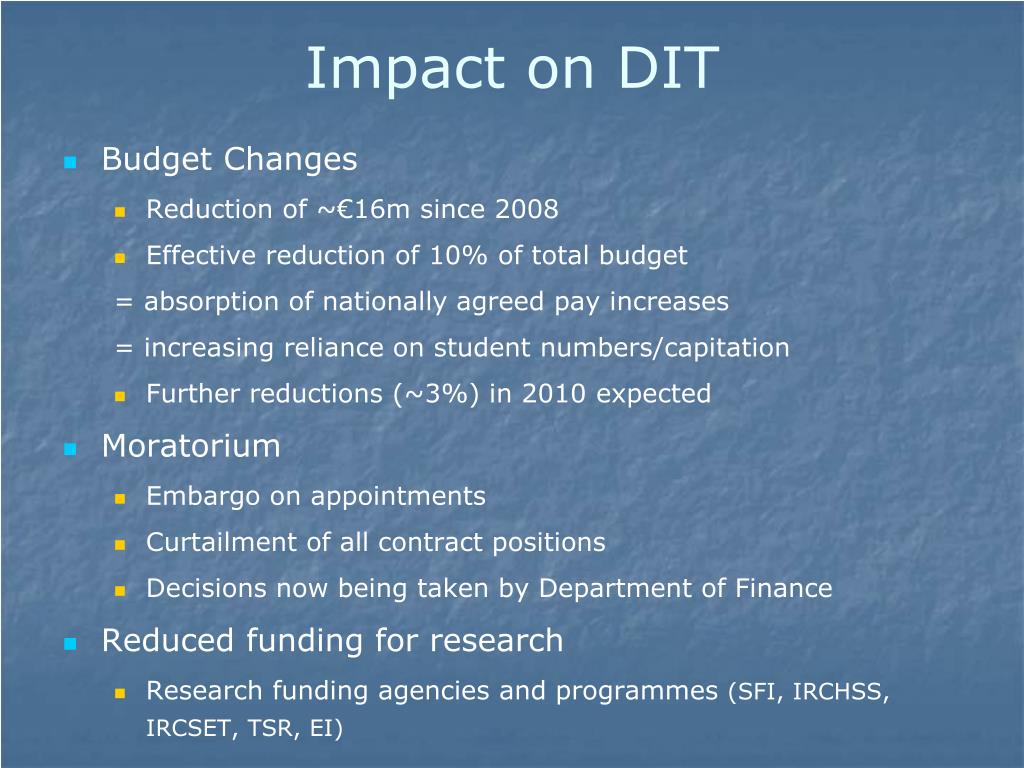 Impact on DIT

Budget Changes

Reduction of ~€16m since 2008

Effective reduction of 10% of total budget

= absorption of nationally agreed pay increases

= increasing reliance on student numbers/capitation

Further reductions (~3%) in 2010 expected

Moratorium

Embargo on appointments

Curtailment of all contract positions

Decisions now being taken by Department of Finance

Reduced funding for research

Research funding agencies and programmes (SFI, IRCHSS, IRCSET, TSR, EI)